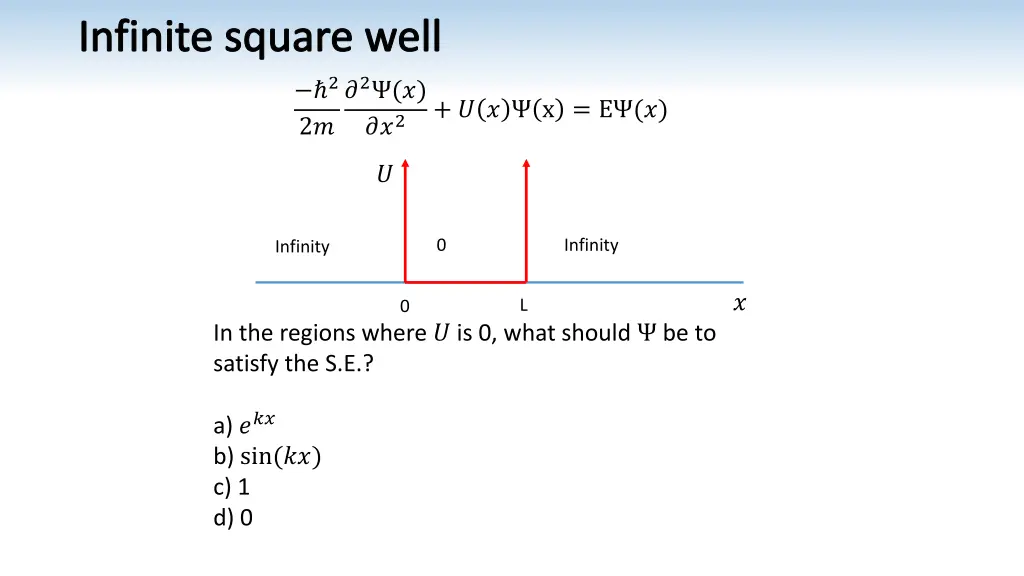 Infinite square well

$\frac{-\hbar^2}{2m}\frac{\partial^2\Psi(x)}{\partial x^2} + U(x)\Psi(x) = E\Psi(x)$

$U$

Infinity

0

Infinity

0

L

$x$

In the regions where $U$ is 0, what should $\Psi$ be to satisfy the S.E.?

a) $e^{kx}$
b) $\sin(kx)$
c) 1
d) 0